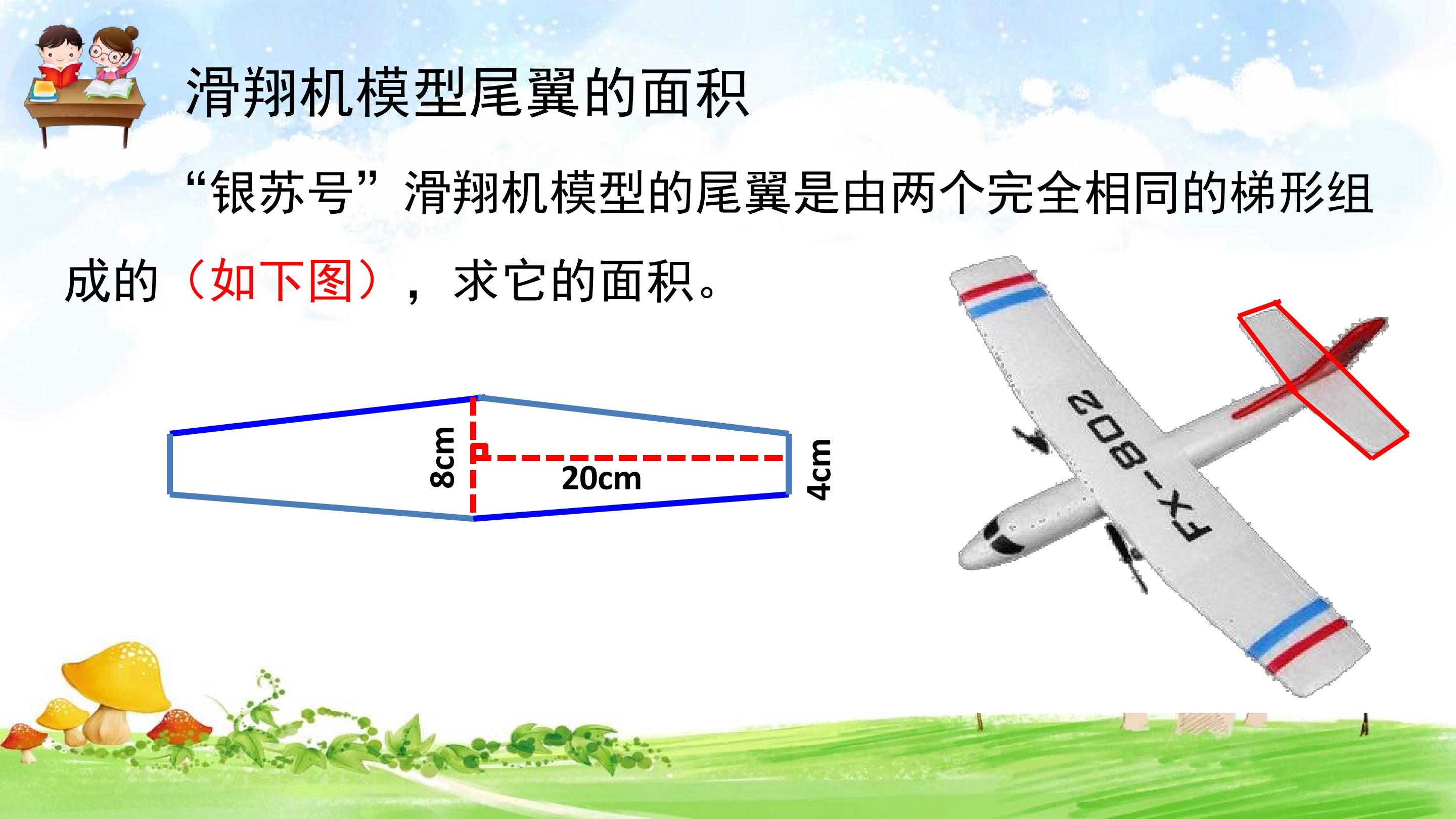 滑翔机模型尾翼的面积

“银苏号”滑翔机模型的尾翼是由两个完全相同的梯形组成的（如下图），求它的面积。

8cm
20cm
4cm

FX-802